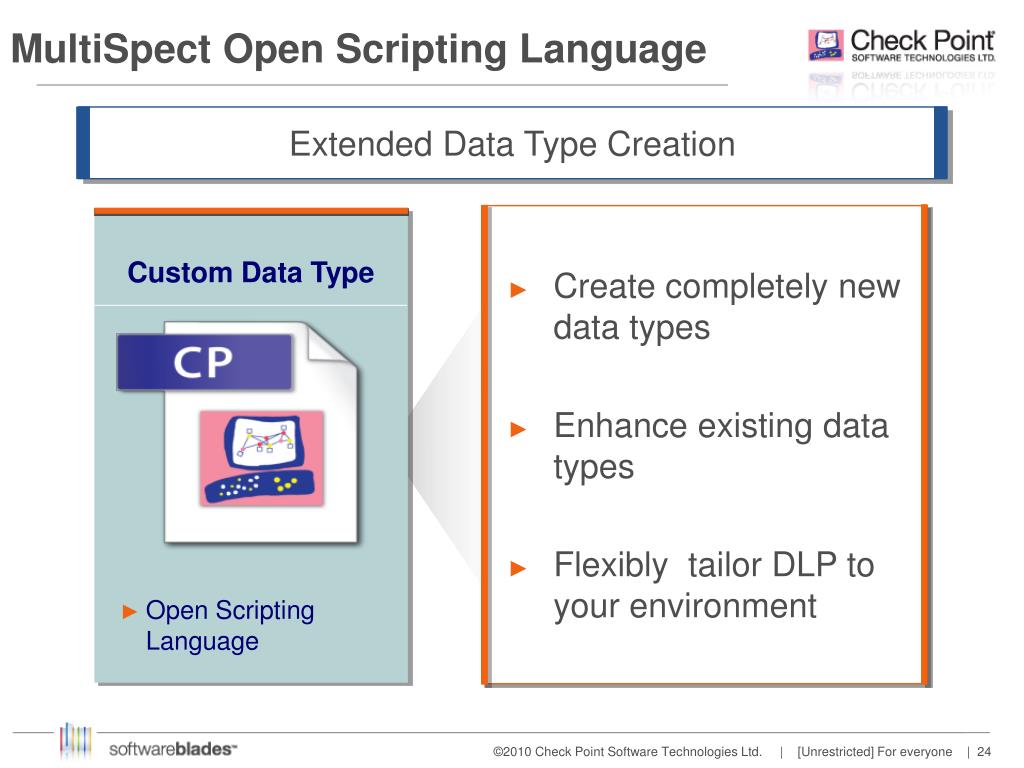 MultiSpect Open Scripting Language

Check Point SOFTWARE TECHNOLOGIES LTD.

Extended Data Type Creation

Custom Data Type

CP

► Open Scripting Language

► Create completely new data types

► Enhance existing data types

► Flexibly tailor DLP to your environment

softwareblades™

©2010 Check Point Software Technologies Ltd. | [Unrestricted] For everyone | 24